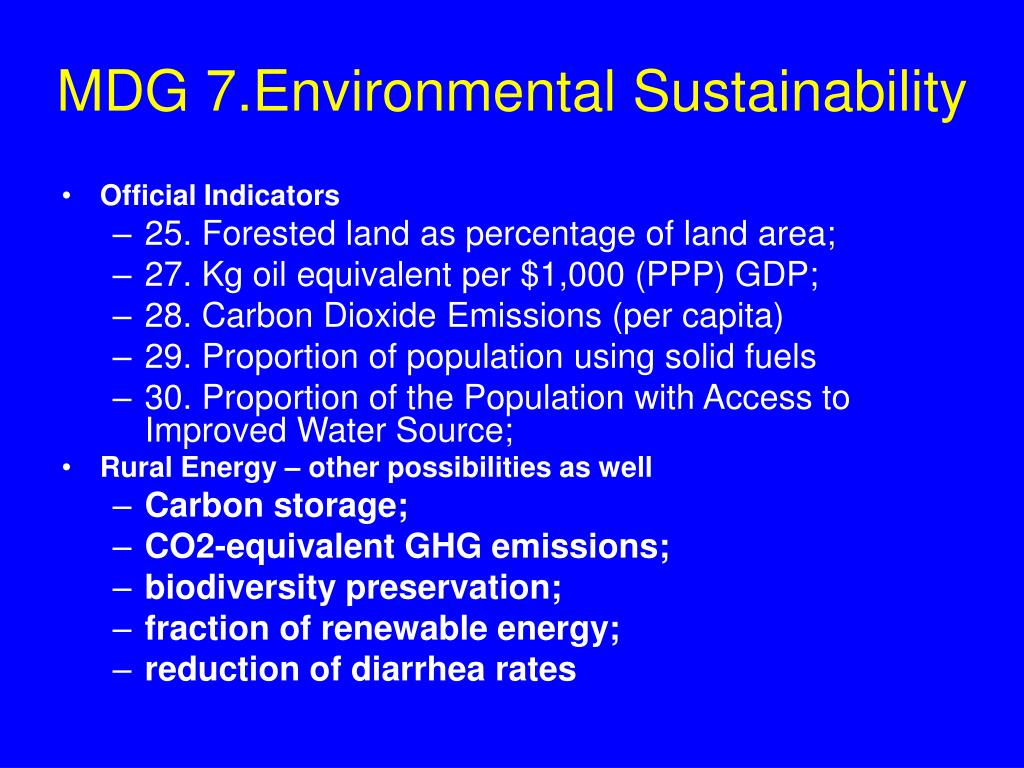 MDG 7.Environmental Sustainability

• Official Indicators
– 25. Forested land as percentage of land area;
– 27. Kg oil equivalent per \$1,000 (PPP) GDP;
– 28. Carbon Dioxide Emissions (per capita)
– 29. Proportion of population using solid fuels
– 30. Proportion of the Population with Access to Improved Water Source;
• Rural Energy – other possibilities as well
– Carbon storage;
– CO2-equivalent GHG emissions;
– biodiversity preservation;
– fraction of renewable energy;
– reduction of diarrhea rates